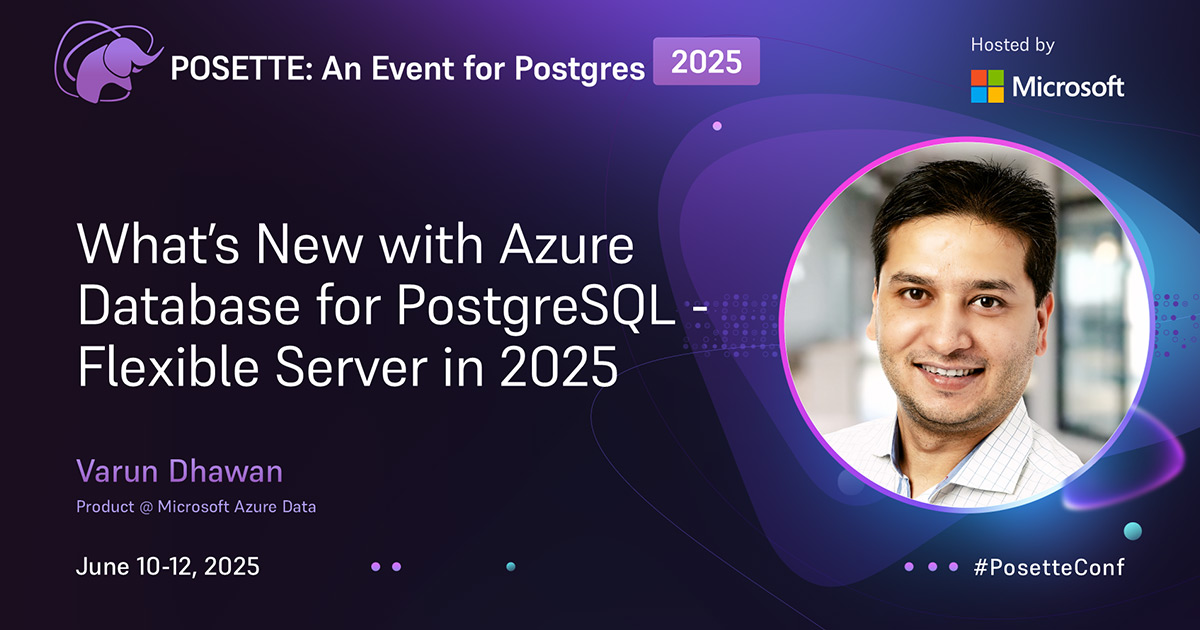 POSETTE: An Event for Postgres 2025

Hosted by
Microsoft

What's New with Azure Database for PostgreSQL - Flexible Server in 2025

Varun Dhawan
Product @ Microsoft Azure Data

June 10-12, 2025

#PosetteConf